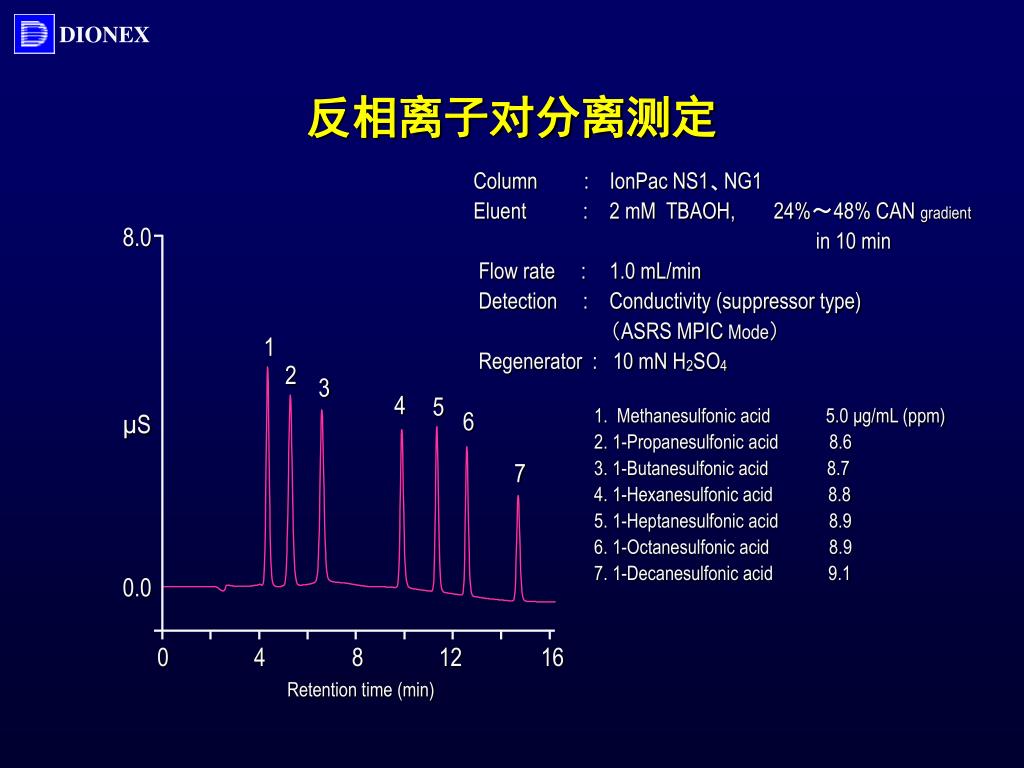 DIONEX

反相离子对分离测定

Column : IonPac NS1、NG1
Eluent : 2 mM TBAOH, 24%～48% CAN gradient in 10 min
Flow rate : 1.0 mL/min
Detection : Conductivity (suppressor type) （ASRS MPIC Mode）
Regenerator : 10 mN $H_2SO_4$

8.0
μS
0.0
1
2
3
4
5
6
7
0
4
8
12
16
Retention time (min)

1. Methanesulfonic acid 5.0 μg/mL (ppm)
2. 1-Propanesulfonic acid 8.6
3. 1-Butanesulfonic acid 8.7
4. 1-Hexanesulfonic acid 8.8
5. 1-Heptanesulfonic acid 8.9
6. 1-Octanesulfonic acid 8.9
7. 1-Decanesulfonic acid 9.1